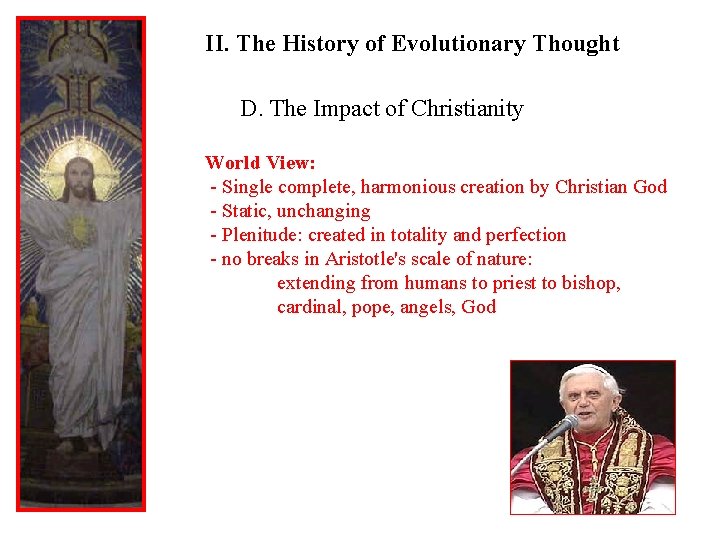 II. The History of Evolutionary Thought

D. The Impact of Christianity

World View:
- Single complete, harmonious creation by Christian God
- Static, unchanging
- Plenitude: created in totality and perfection
- no breaks in Aristotle's scale of nature:
extending from humans to priest to bishop, cardinal, pope, angels, God